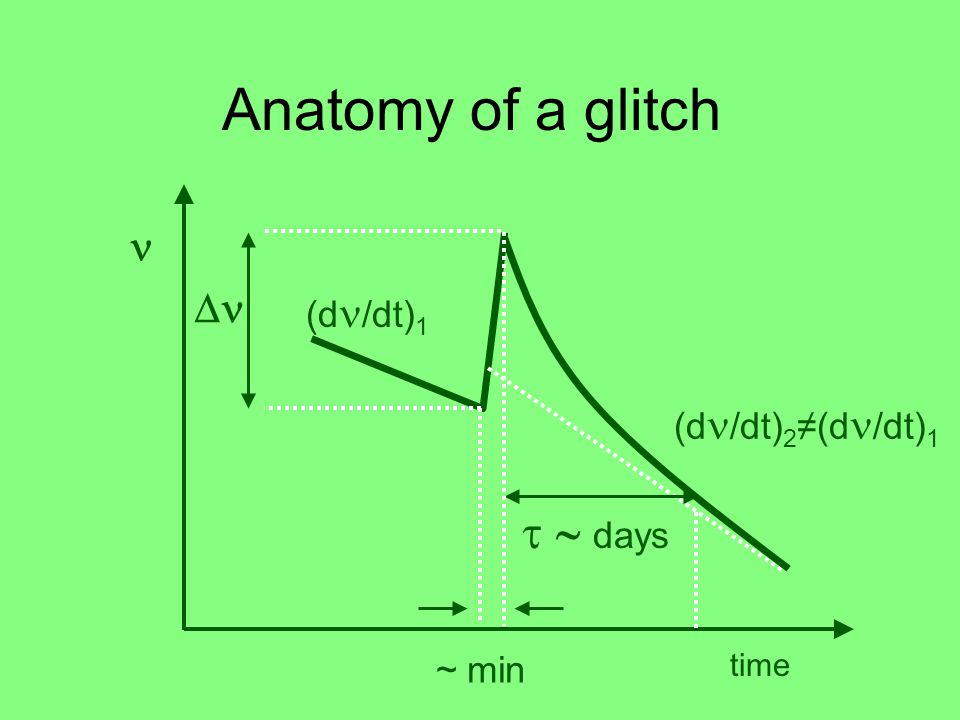 Anatomy of a glitch

$\nu$

$\Delta\nu$

$(d\nu/dt)_1$

$(d\nu/dt)_2 \neq (d\nu/dt)_1$

$\tau \sim$ days

~ min

time